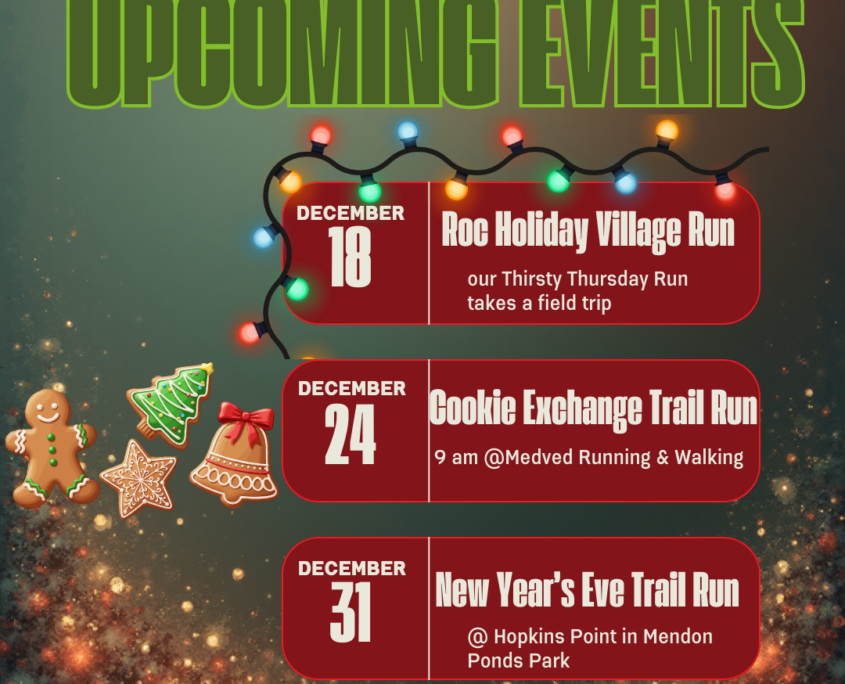 UPCOMING EVENTS

DECEMBER
18

Roc Holiday Village Run

our Thirsty Thursday Run takes a field trip

DECEMBER
24

Cookie Exchange Trail Run

9 am @Medved Running & Walking

DECEMBER
31

New Year's Eve Trail Run

@ Hopkins Point in Mendon Ponds Park